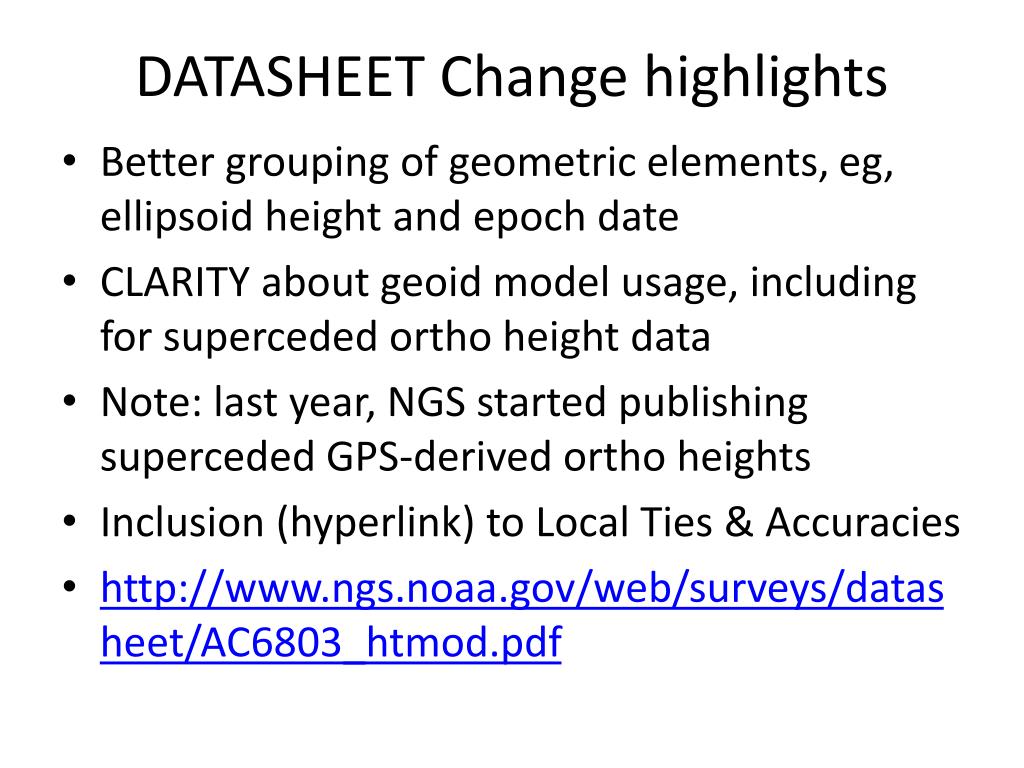 DATASHEET Change highlights

• Better grouping of geometric elements, eg, ellipsoid height and epoch date
• CLARITY about geoid model usage, including for superceded ortho height data
• Note: last year, NGS started publishing superceded GPS-derived ortho heights
• Inclusion (hyperlink) to Local Ties & Accuracies
• http://www.ngs.noaa.gov/web/surveys/datasheet/AC6803_htmod.pdf